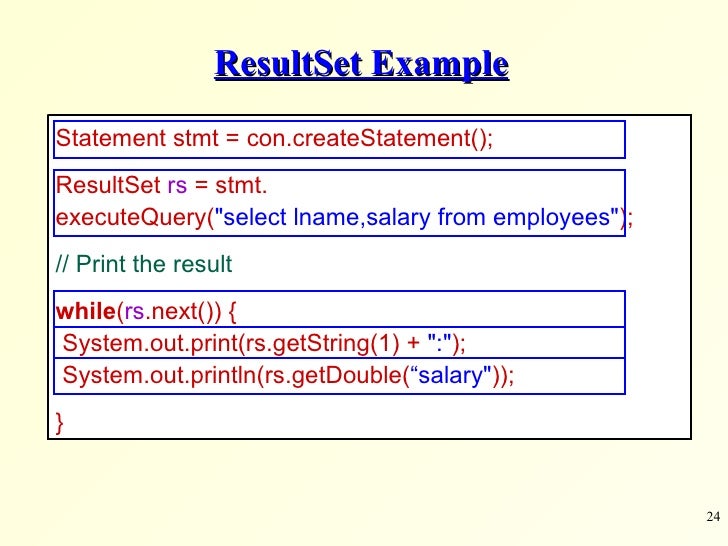 ResultSet Example

Statement stmt = con.createStatement();

ResultSet rs = stmt.
executeQuery("select lname,salary from employees");

// Print the result

while(rs.next()) {
System.out.print(rs.getString(1) + ":");
System.out.println(rs.getDouble(“salary"));

}

24